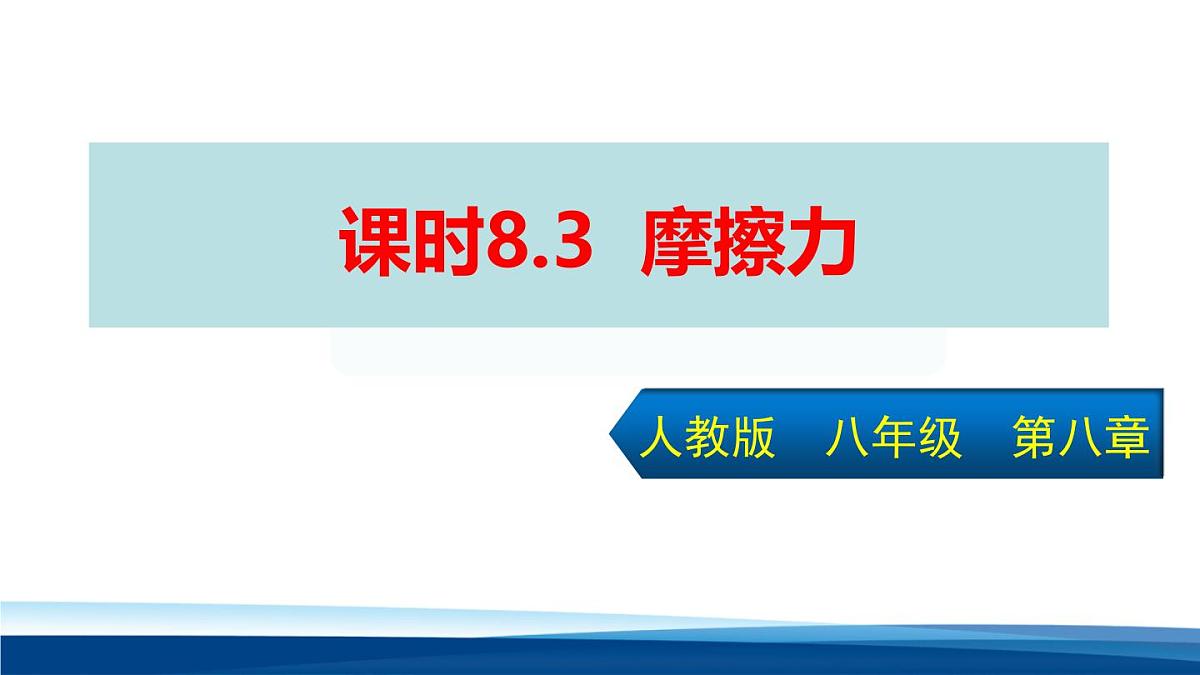 课时8.3 摩擦力

人教版 八年级 第八章